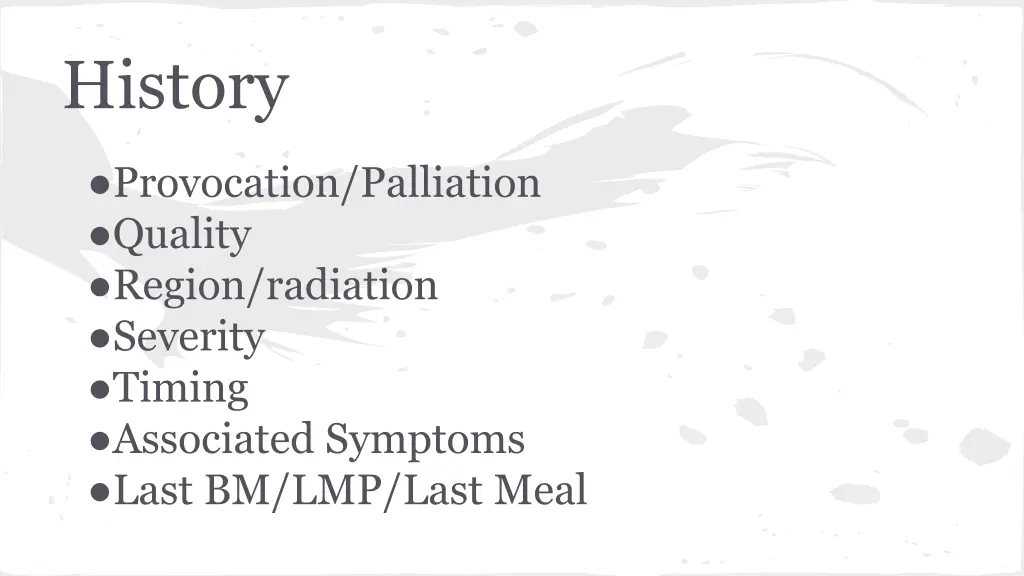 History

●Provocation/Palliation
●Quality
●Region/radiation
●Severity
●Timing
●Associated Symptoms
●Last BM/LMP/Last Meal